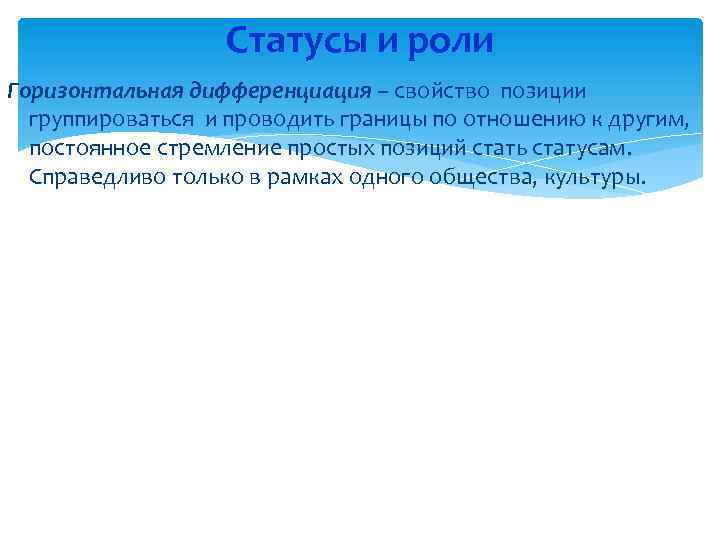 Статусы и роли

Горизонтальная дифференциация – свойство позиции группироваться и проводить границы по отношению к другим, постоянное стремление простых позиций стать статусам. Справедливо только в рамках одного общества, культуры.